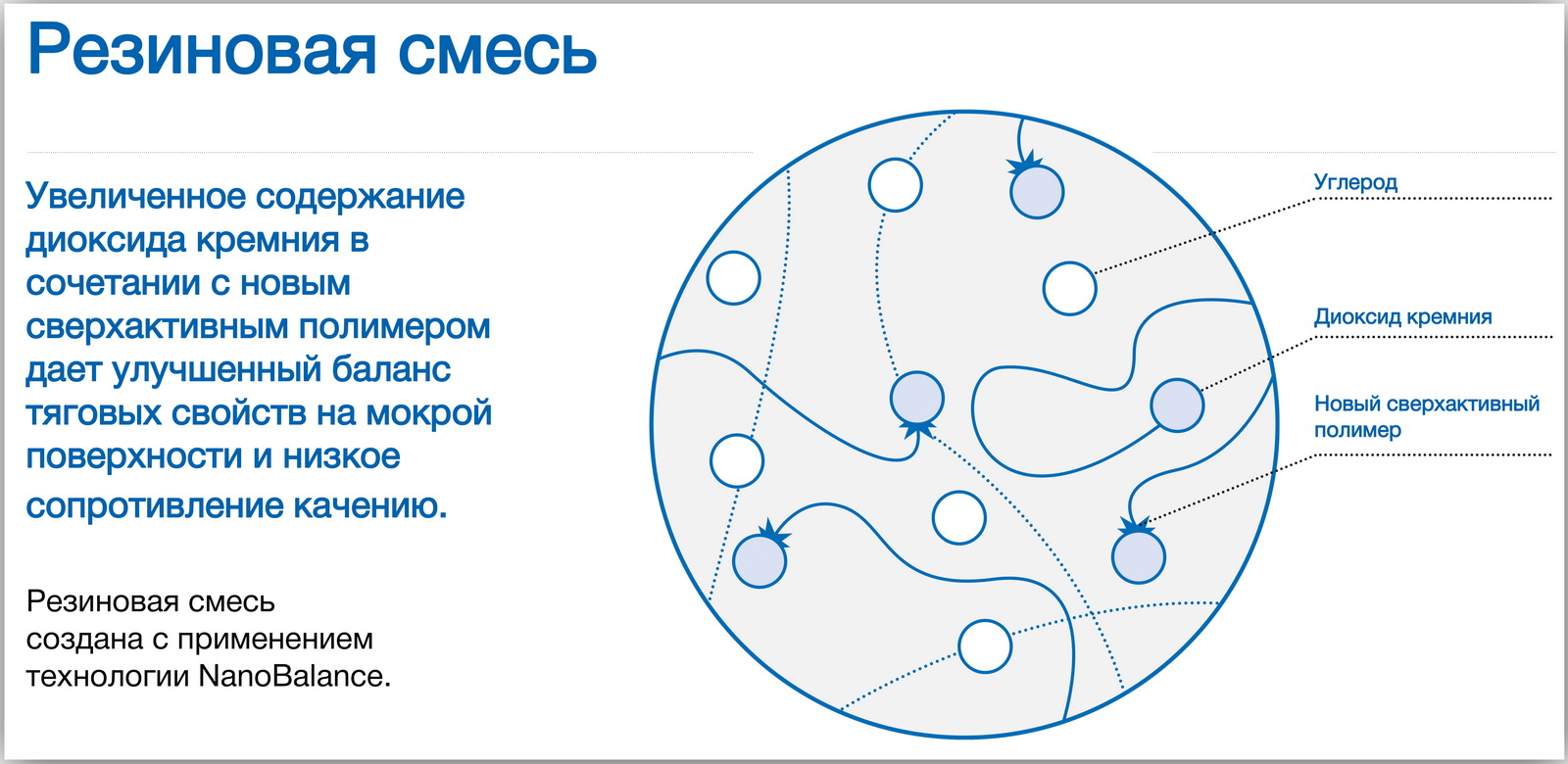 Резиновая смесь

Увеличенное содержание диоксида кремния в сочетании с новым сверхактивным полимером дает улучшенный баланс тяговых свойств на мокрой поверхности и низкое сопротивление качению.

Резиновая смесь создана с применением технологии NanoBalance.

Углерод

Диоксид кремния

Новый сверхактивный полимер